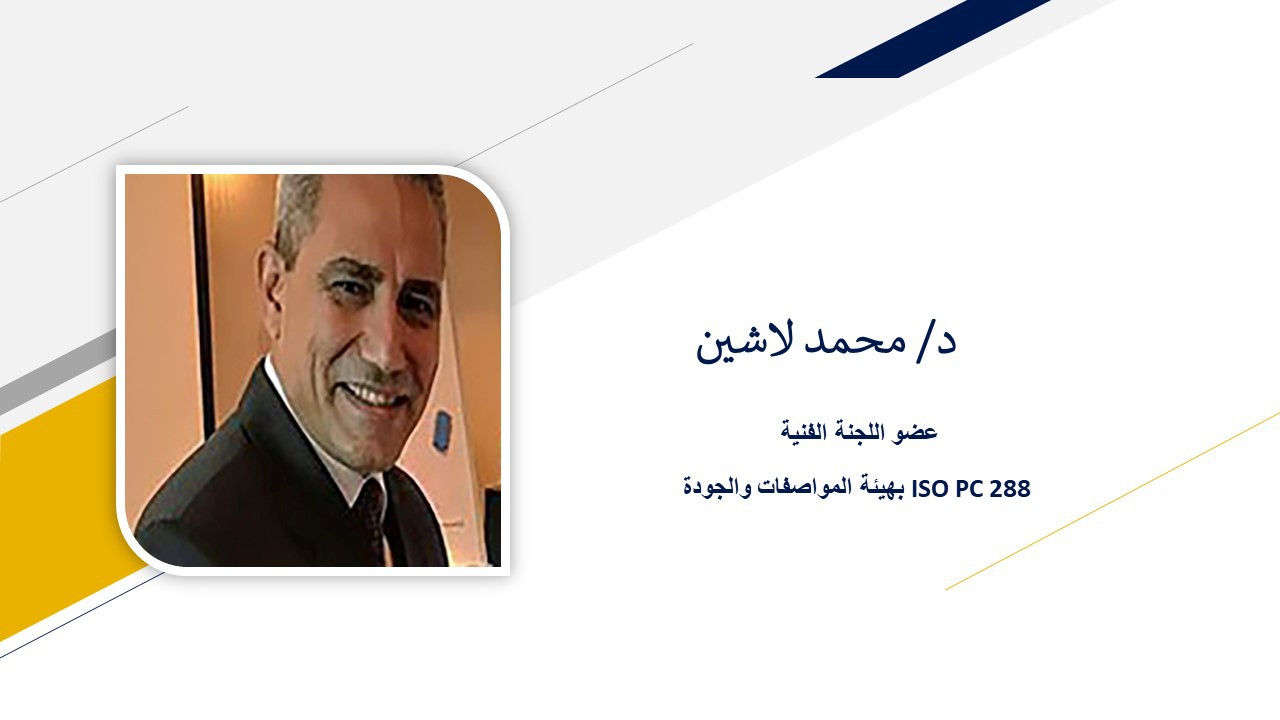 د/ محمد لاشين

عضو اللجنة الفنية

ISO PC 288 بهيئة المواصفات والجودة